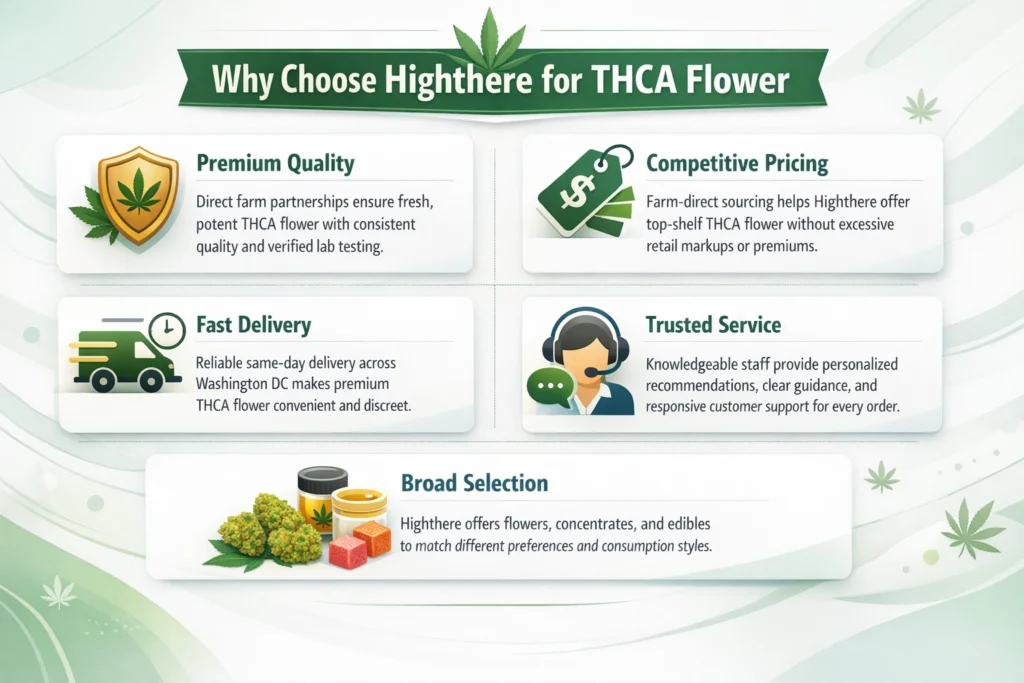 Why Choose Highthere for THCA Flower

Premium Quality

Direct farm partnerships ensure fresh, potent THCA flower with consistent quality and verified lab testing.

Competitive Pricing

Farm-direct sourcing helps Highthere offer top-shelf THCA flower without excessive retail markups or premiums.

Fast Delivery

Reliable same-day delivery across Washington DC makes premium THCA flower convenient and discreet.

Trusted Service

Knowledgeable staff provide personalized recommendations, clear guidance, and responsive customer support for every order.

Broad Selection

Highthere offers flowers, concentrates, and edibles to match different preferences and consumption styles.